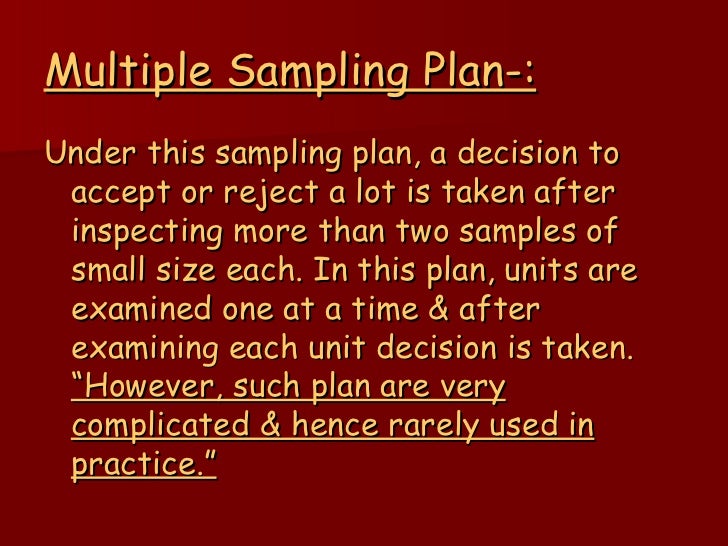 Multiple Sampling Plan-:

Under this sampling plan, a decision to accept or reject a lot is taken after inspecting more than two samples of small size each. In this plan, units are examined one at a time & after examining each unit decision is taken. "However, such plan are very complicated & hence rarely used in practice."